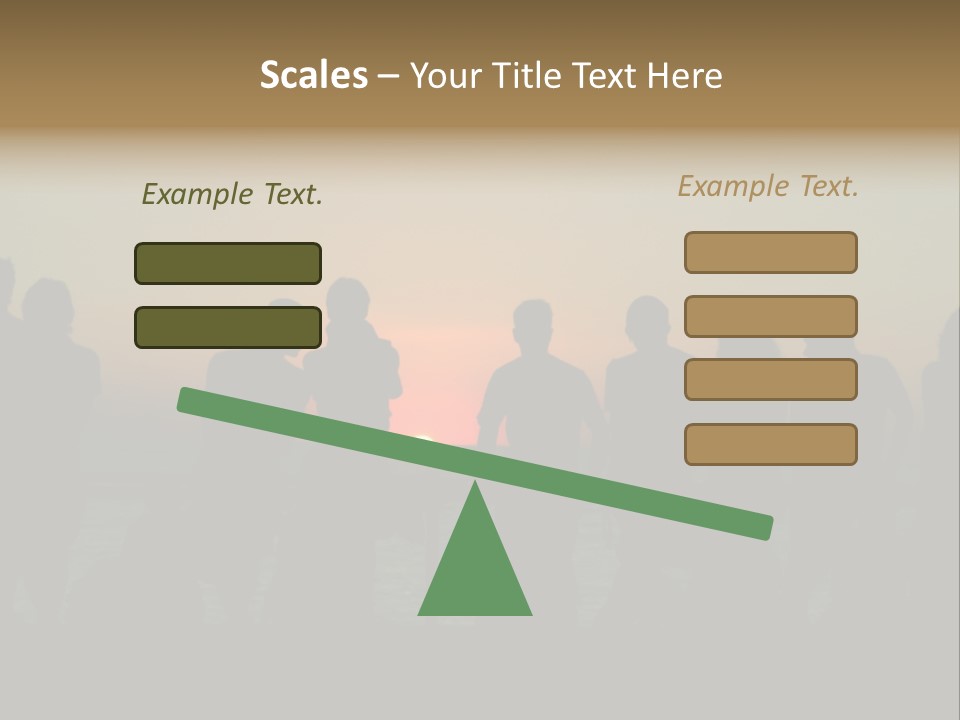 Scales – Your Title Text Here

Example Text.

Example Text.